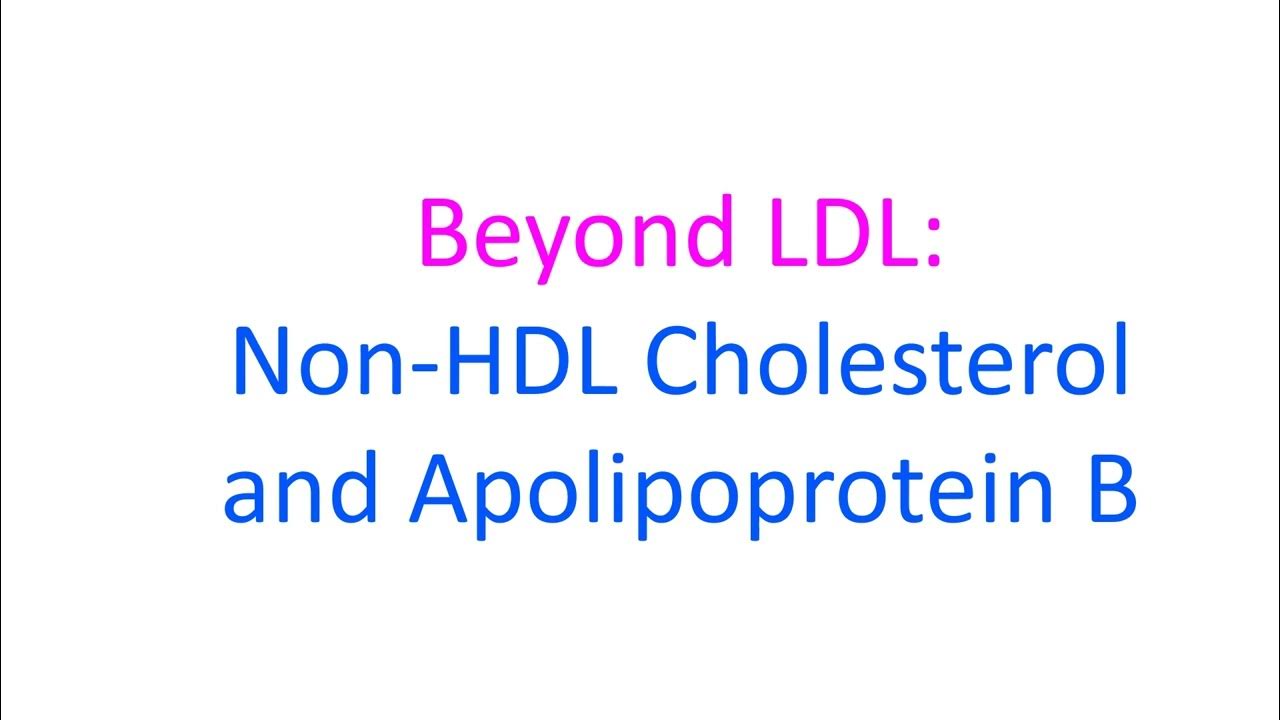 Beyond LDL:
Non-HDL Cholesterol and Apolipoprotein B